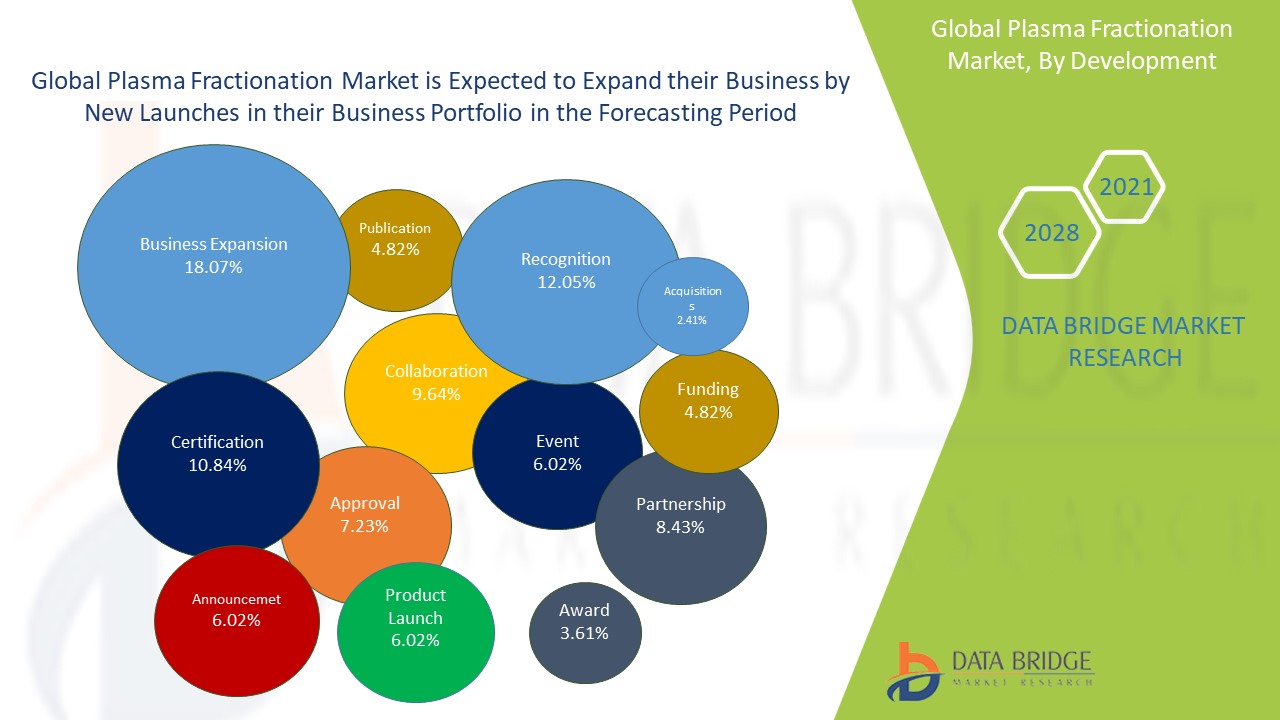 Global Plasma Fractionation Market is Expected to Expand their Business by New Launches in their Business Portfolio in the Forecasting Period

Business Expansion
18.07%

Publication
4.82%

Recognition
12.05%

Acquisition
s
2.41%

Collaboration
9.64%

Funding
4.82%

Certification
10.84%

Event
6.02%

Approval
7.23%

Partnership
8.43%

Announcemet
6.02%

Product
Launch
6.02%

Award
3.61%

Global Plasma Fractionation Market, By Development

2021

2028

DATA BRIDGE MARKET RESEARCH

DATA BRIDGE
MARKET RESEARCH